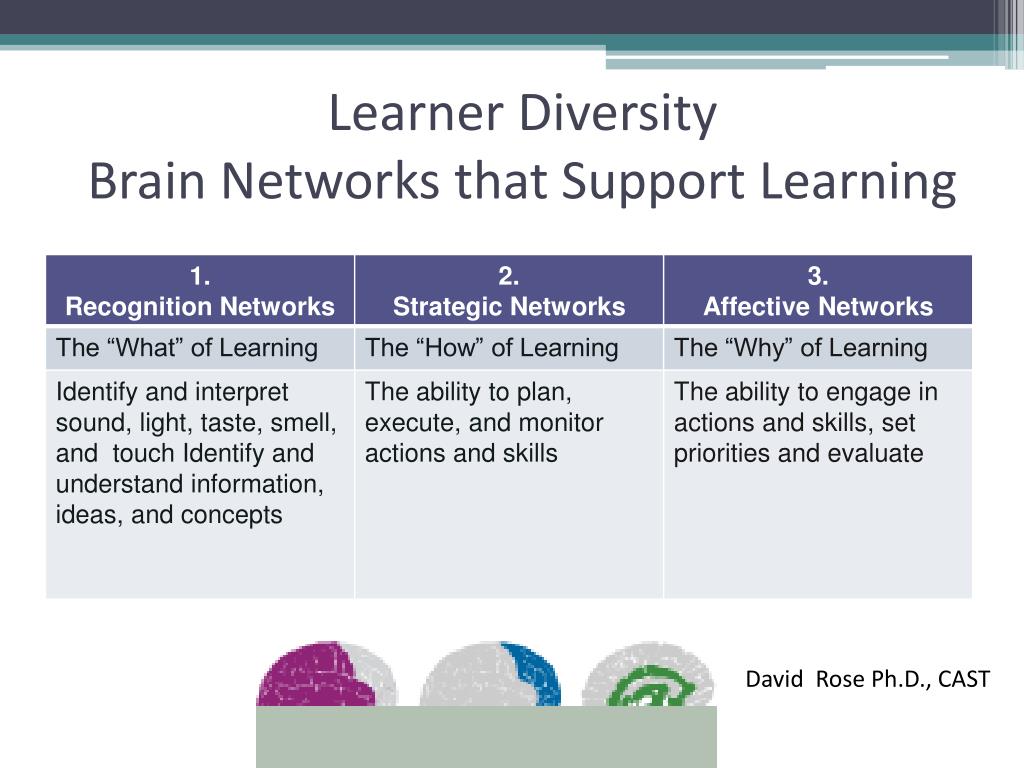 Learner Diversity
Brain Networks that Support Learning

| 1. Recognition Networks | 2. Strategic Networks | 3. Affective Networks |
|---|---|---|
| The “What” of Learning | The “How” of Learning | The “Why” of Learning |
| Identify and interpret sound, light, taste, smell, and touch Identify and understand information, ideas, and concepts | The ability to plan, execute, and monitor actions and skills | The ability to engage in actions and skills, set priorities and evaluate |

David Rose Ph.D., CAST